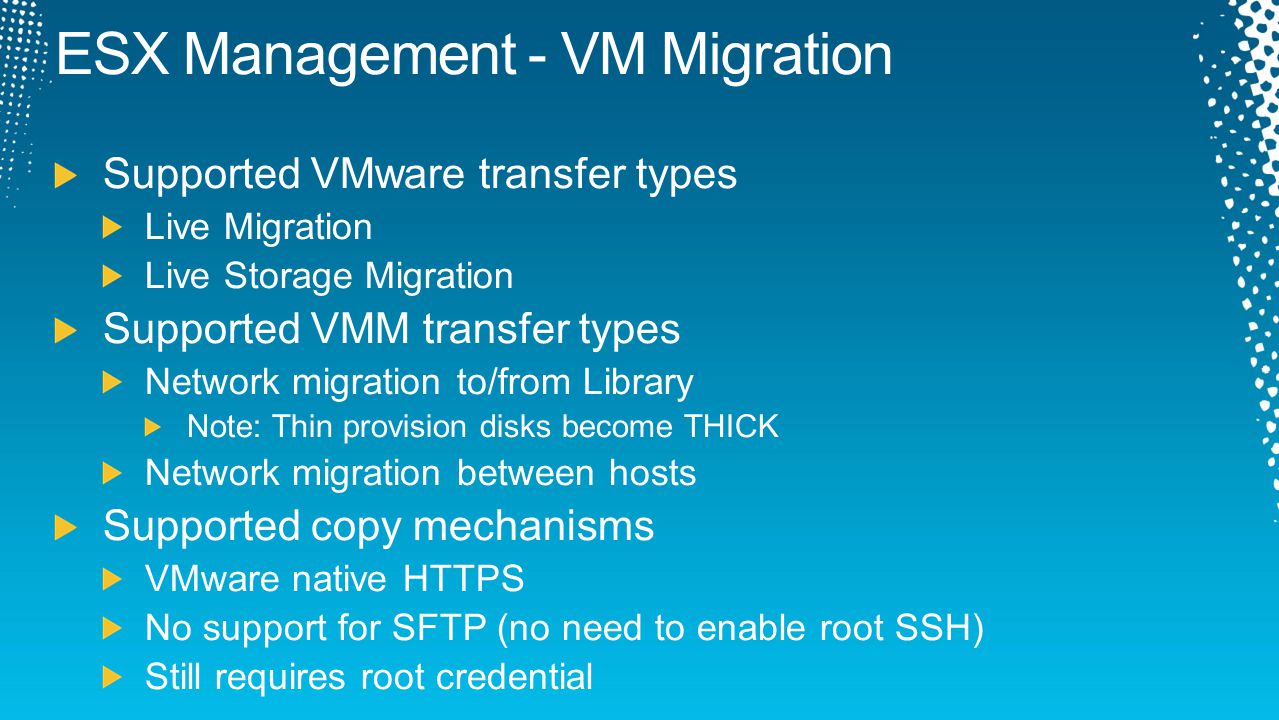 ESX Management - VM Migration

Supported VMware transfer types

Live Migration

Live Storage Migration

Supported VMM transfer types

Network migration to/from Library

Note: Thin provision disks become THICK

Network migration between hosts

Supported copy mechanisms

VMware native HTTPS

No support for SFTP (no need to enable root SSH)

Still requires root credential